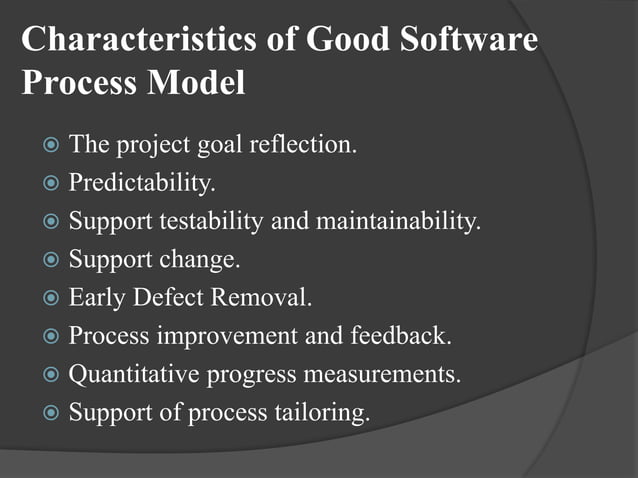 Characteristics of Good Software Process Model

- The project goal reflection.
- Predictability.
- Support testability and maintainability.
- Support change.
- Early Defect Removal.
- Process improvement and feedback.
- Quantitative progress measurements.
- Support of process tailoring.